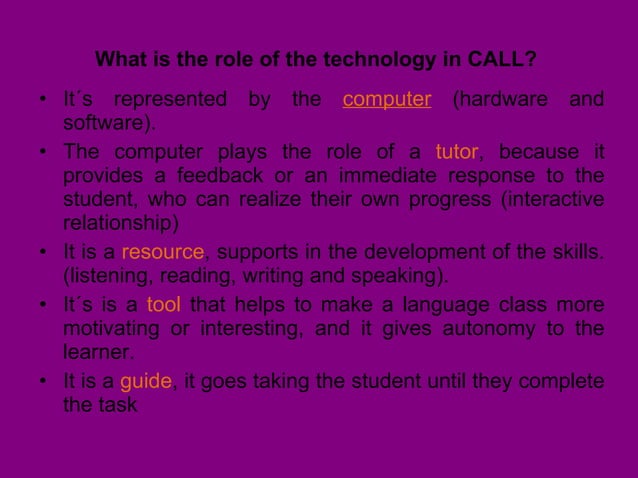 What is the role of the technology in CALL?

• It´s represented by the computer (hardware and software).

• The computer plays the role of a tutor, because it provides a feedback or an immediate response to the student, who can realize their own progress (interactive relationship)

• It is a resource, supports in the development of the skills. (listening, reading, writing and speaking).

• It´s is a tool that helps to make a language class more motivating or interesting, and it gives autonomy to the learner.

• It is a guide, it goes taking the student until they complete the task